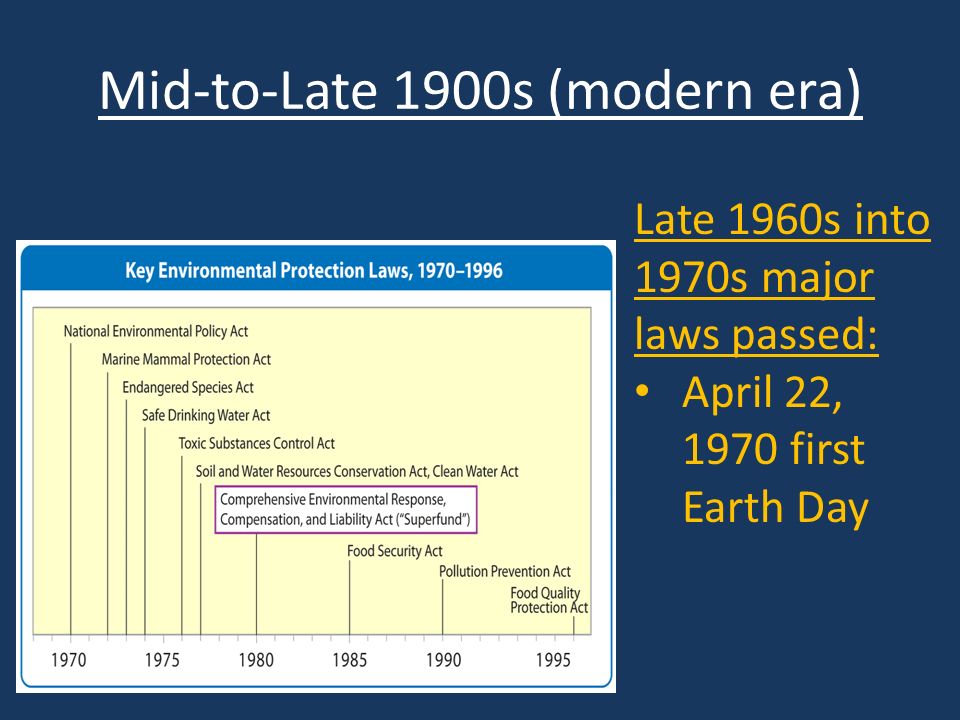 Mid-to-Late 1900s (modern era)

Key Environmental Protection Laws, 1970–1996

National Environmental Policy Act
Marine Mammal Protection Act
Endangered Species Act
Safe Drinking Water Act
Toxic Substances Control Act
Soil and Water Resources Conservation Act, Clean Water Act
Comprehensive Environmental Response, Compensation, and Liability Act ("Superfund")
Food Security Act
Pollution Prevention Act
Food Quality Protection Act

1970 1975 1980 1985 1990 1995

Late 1960s into 1970s major laws passed:

• April 22, 1970 first Earth Day